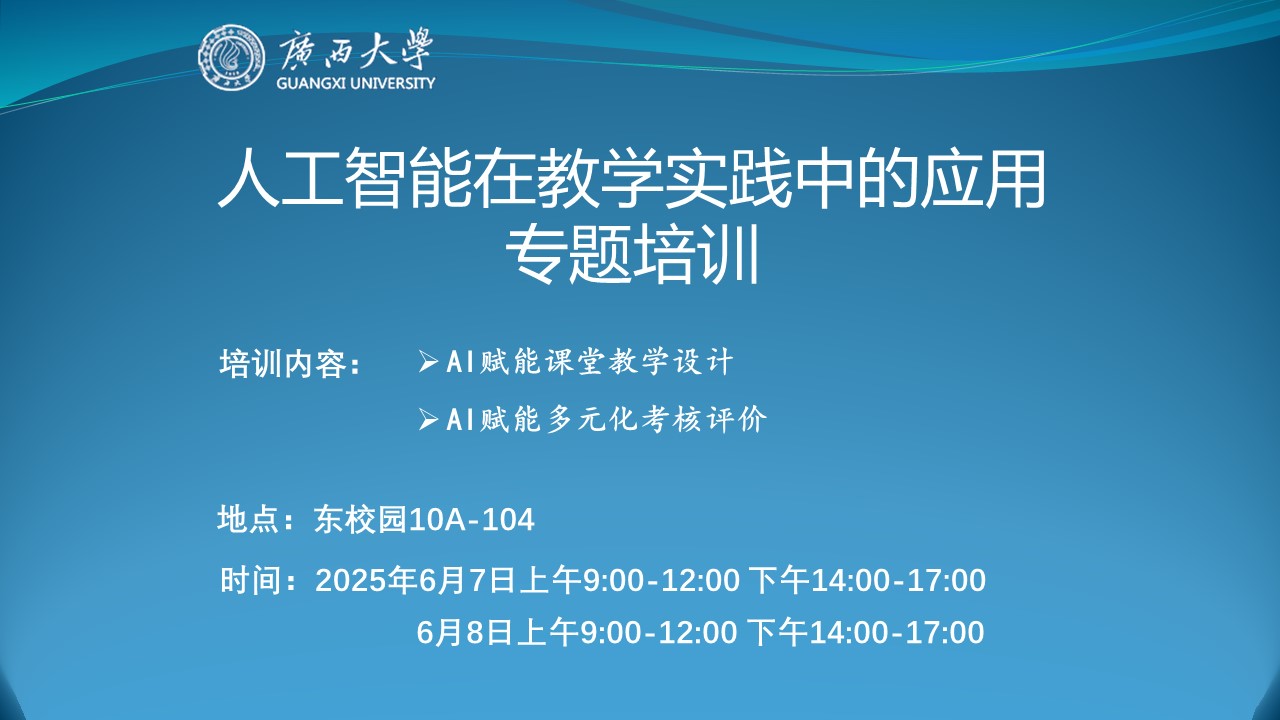 廣西大學
GUANGXI UNIVERSITY

人工智能在教学实践中的应用
专题培训

培训内容： ➢AI赋能课堂教学设计
➢AI赋能多元化考核评价

地点：东校园10A-104

时间：2025年6月7日上午9:00-12:00 下午14:00-17:00
6月8日上午9:00-12:00 下午14:00-17:00